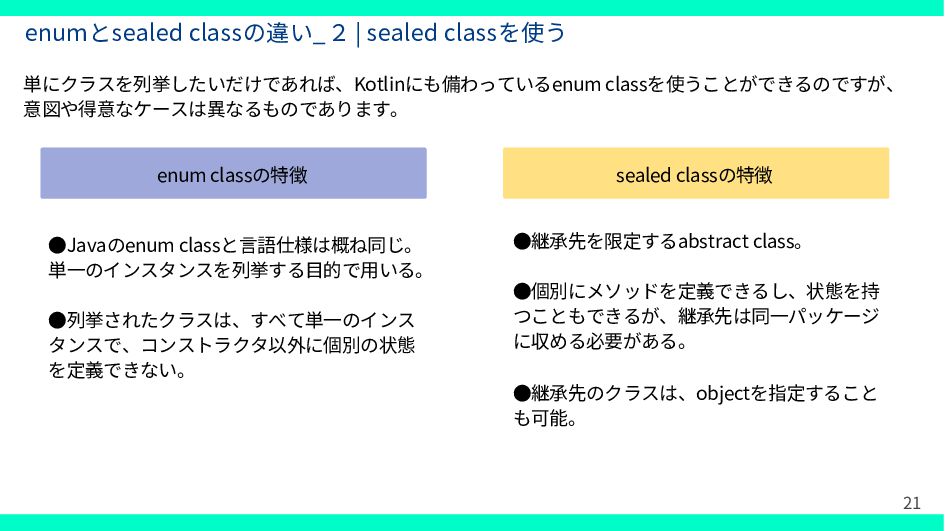 enumとsealed classの違い_ 2 | sealed classを使う

単にクラスを列挙したいだけであれば、Kotlinにも備わっているenum classを使うことができるのですが、意図や得意なケースは異なるものであります。

enum classの特徴

●Javaのenum classと言語仕様は概ね同じ。単一のインスタンスを列挙する目的で用いる。

●列挙されたクラスは、すべて単一のインスタンスで、コンストラクタ以外に個別の状態を定義できない。

sealed classの特徴

●継承先を限定するabstract class。

●個別にメソッドを定義できるし、状態を持つこともできるが、継承先は同一パッケージに収める必要がある。

●継承先のクラスは、objectを指定することも可能。

21